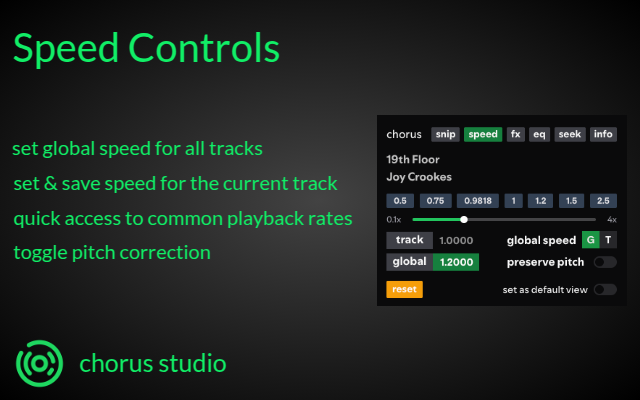 Speed Controls

set global speed for all tracks
set & save speed for the current track
quick access to common playback rates
toggle pitch correction

chorus snip speed fx eq seek info

19th Floor
Joy Crookes

0.5 0.75 0.9818 1 1.2 1.5 2.5

0.1x 4x

track 1.0000 global speed G T
global 1.2000 preserve pitch

reset set as default view

chorus studio